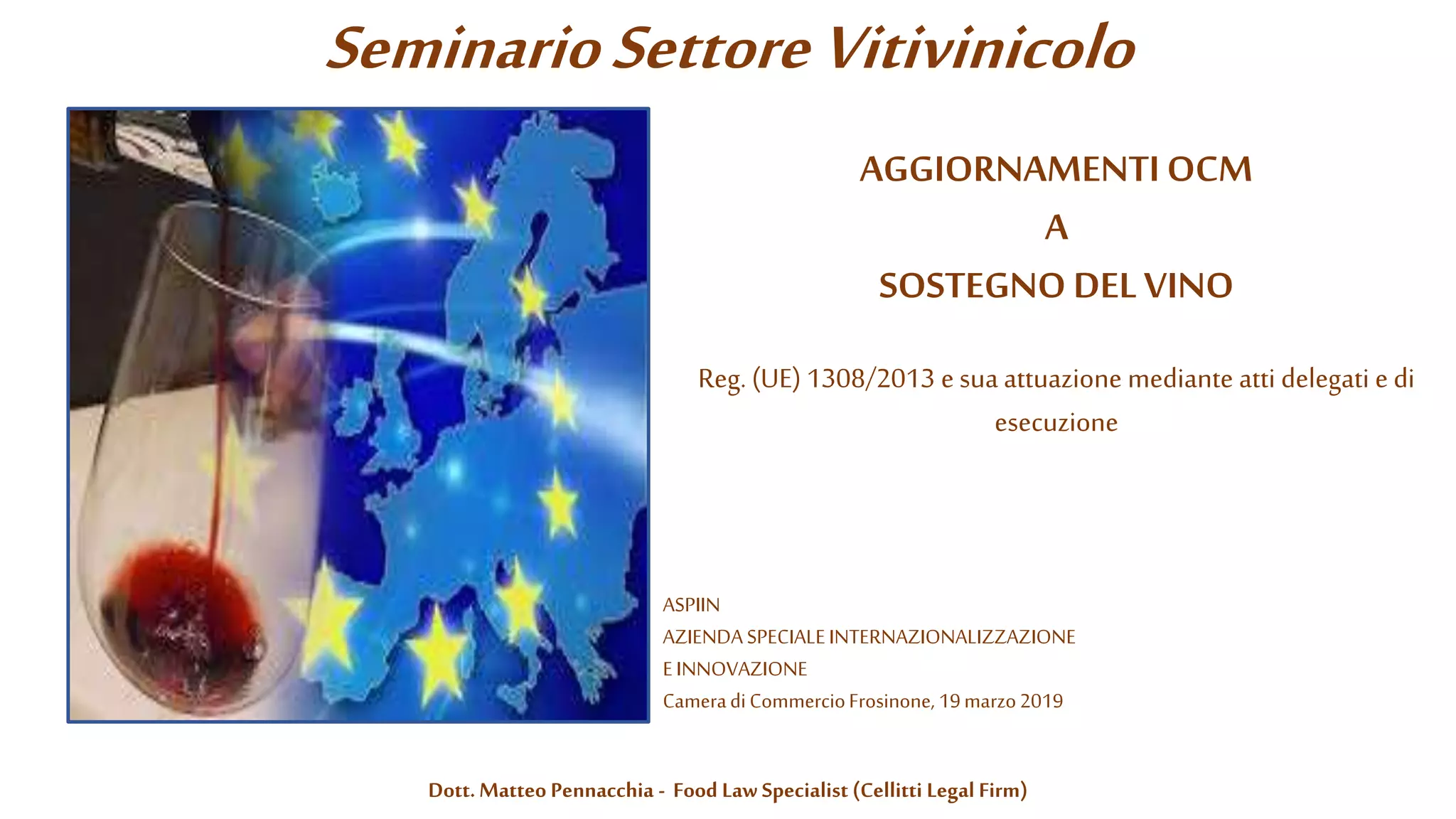 Seminario Settore Vitivinicolo

AGGIORNAMENTI OCM
A
SOSTEGNO DEL VINO

Reg. (UE) 1308/2013 e sua attuazione mediante atti delegati e di esecuzione

ASPIIN
AZIENDA SPECIALE INTERNAZIONALIZZAZIONE
E INNOVAZIONE
Camera di Commercio Frosinone, 19 marzo 2019

Dott. Matteo Pennacchia - Food Law Specialist (Cellitti Legal Firm)